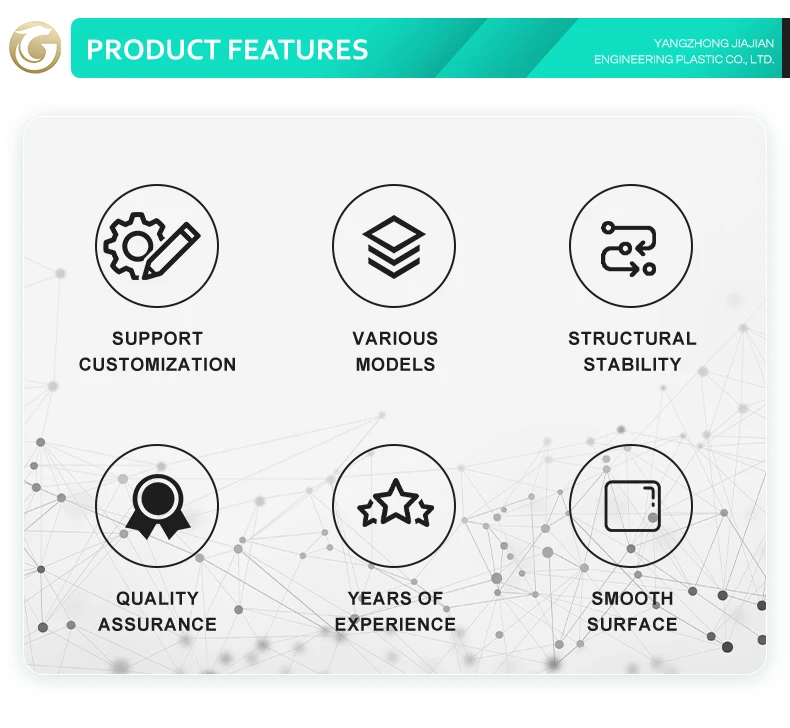 PRODUCT FEATURES

YANGZHONG JIAJIAN
ENGINEERING PLASTIC CO., LTD.

SUPPORT
CUSTOMIZATION

VARIOUS
MODELS

STRUCTURAL
STABILITY

QUALITY
ASSURANCE

YEARS OF
EXPERIENCE

SMOOTH
SURFACE